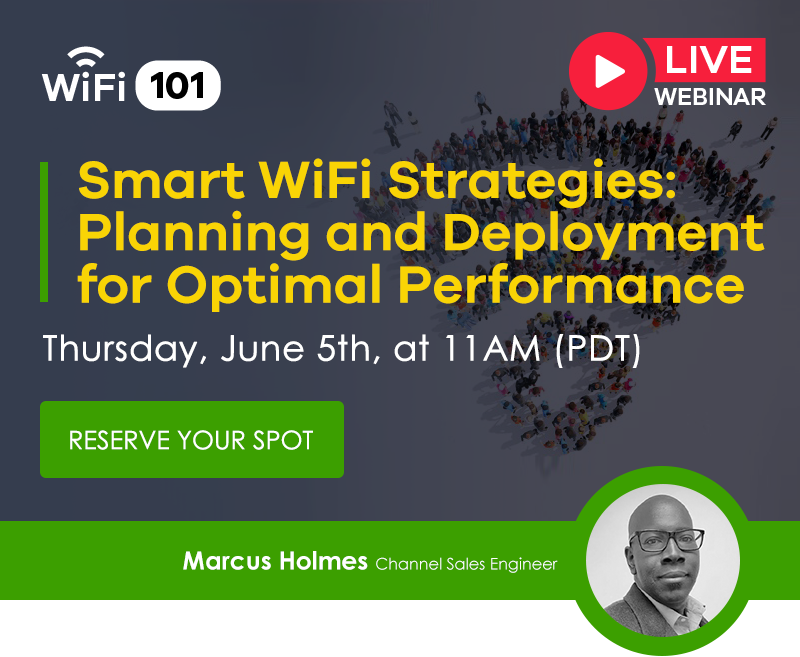 WiFi 101

LIVE WEBINAR

Smart WiFi Strategies: Planning and Deployment for Optimal Performance

Thursday, June 5th, at 11AM (PDT)

RESERVE YOUR SPOT

Marcus Holmes Channel Sales Engineer